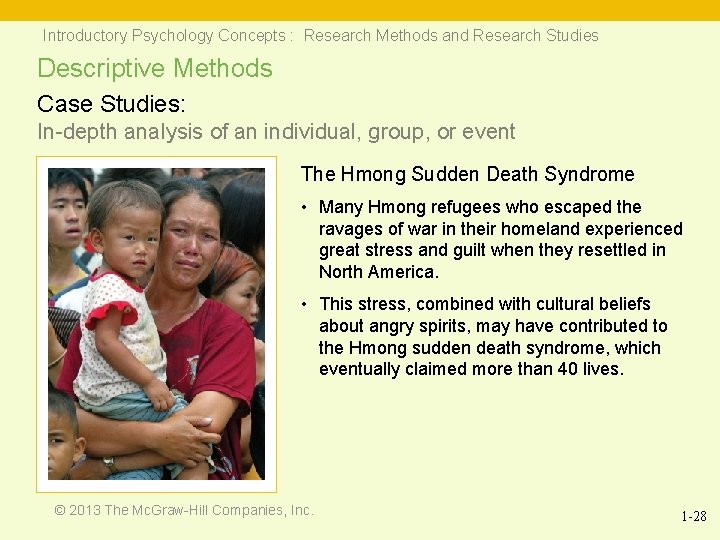 Introductory Psychology Concepts : Research Methods and Research Studies

Descriptive Methods

Case Studies:
In-depth analysis of an individual, group, or event

The Hmong Sudden Death Syndrome

• Many Hmong refugees who escaped the ravages of war in their homeland experienced great stress and guilt when they resettled in North America.

• This stress, combined with cultural beliefs about angry spirits, may have contributed to the Hmong sudden death syndrome, which eventually claimed more than 40 lives.

© 2013 The McGraw-Hill Companies, Inc.

1-28